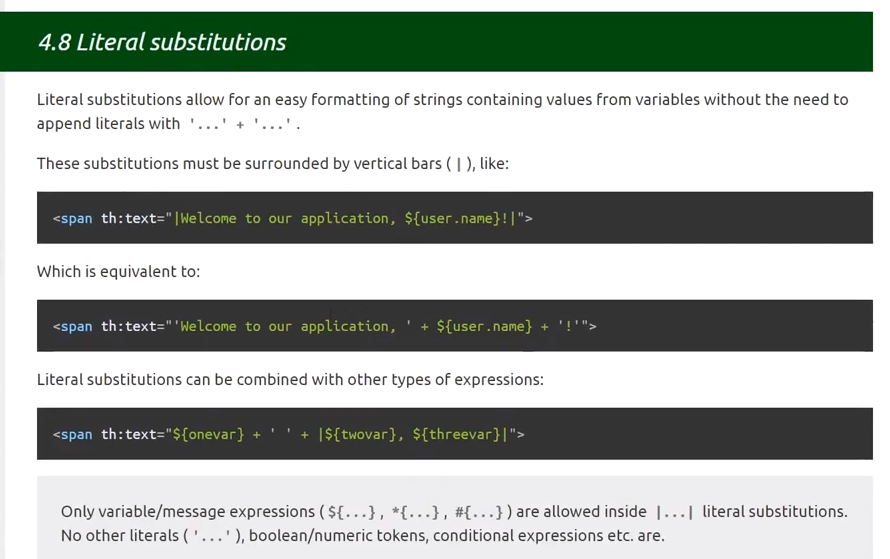 4.8 Literal substitutions

Literal substitutions allow for an easy formatting of strings containing values from variables without the need to append literals with '...' + '...'.

These substitutions must be surrounded by vertical bars ( | ), like:

<span th:text="|Welcome to our application, ${user.name}!|">

Which is equivalent to:

<span th:text="'Welcome to our application, ' + ${user.name} + '!'">

Literal substitutions can be combined with other types of expressions:

<span th:text="${onevar} + ' ' + |${twovar}, ${threevar}|">

Only variable/message expressions ( ${...}, *{...}, #{...} ) are allowed inside |...| literal substitutions. No other literals ( '...' ), boolean/numeric tokens, conditional expressions etc. are.